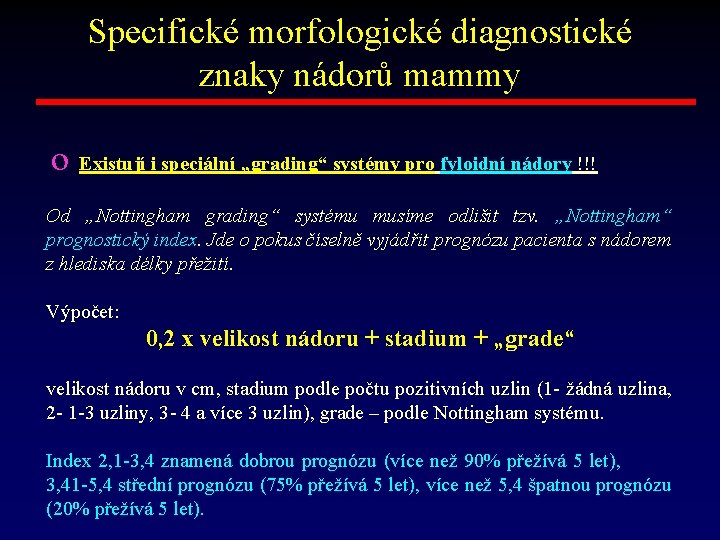 Specifické morfologické diagnostické znaky nádorů mammy

O Existují i speciální „grading“ systémy pro fyloidní nádory !!!

Od „Nottingham grading“ systému musíme odlišit tzv. „Nottingham“ prognostický index. Jde o pokus číselně vyjádřit prognózu pacienta s nádorem z hlediska délky přežití.

Výpočet:

0,2 x velikost nádoru + stadium + „grade“

velikost nádoru v cm, stadium podle počtu pozitivních uzlin (1- žádná uzlina, 2- 1-3 uzliny, 3- 4 a více 3 uzlin), grade – podle Nottingham systému.

Index 2,1-3,4 znamená dobrou prognózu (více než 90% přežívá 5 let), 3,41-5,4 střední prognózu (75% přežívá 5 let), více než 5,4 špatnou prognózu (20% přežívá 5 let).